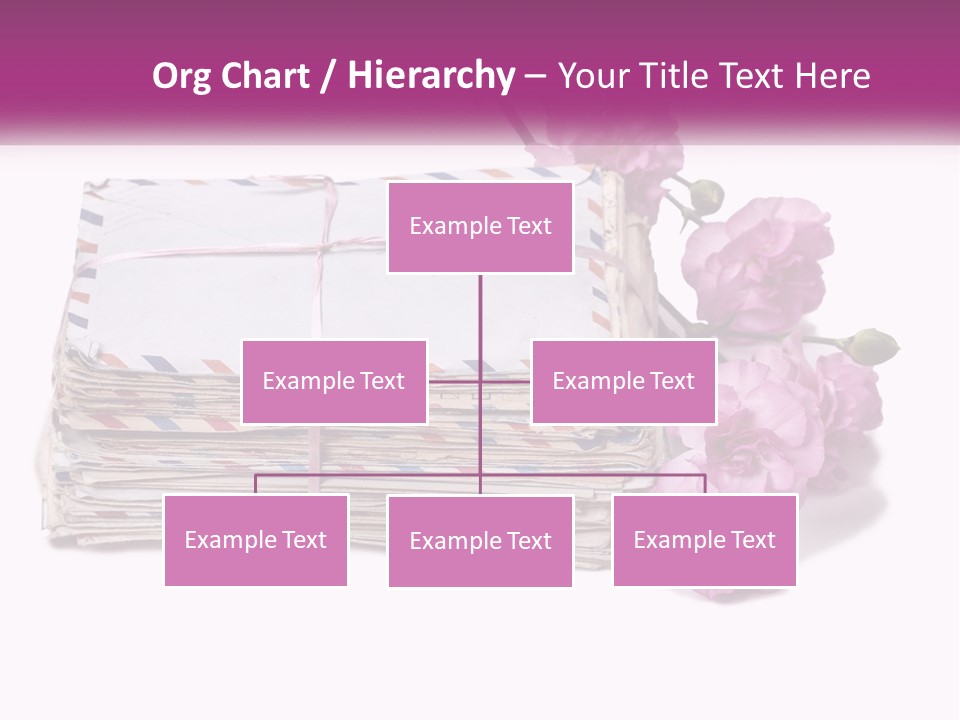 Org Chart / Hierarchy – Your Title Text Here

Example Text

Example Text

Example Text

Example Text

Example Text

Example Text